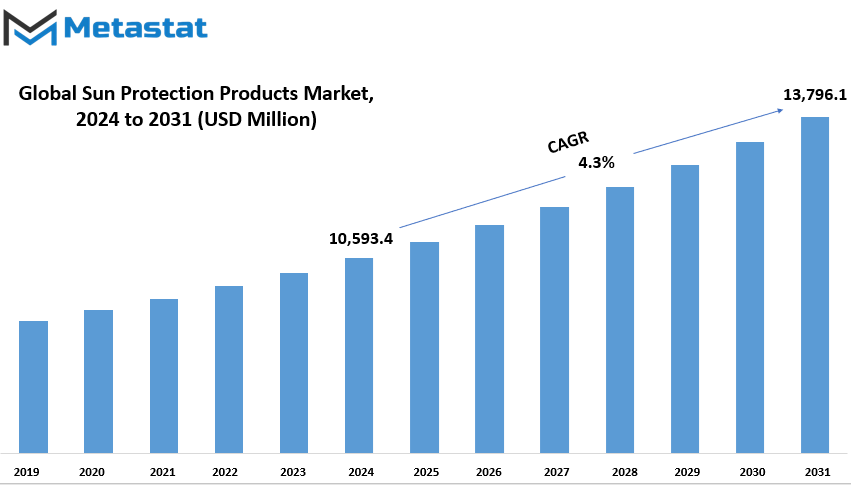 Metastat

Global Sun Protection Products Market, 2024 to 2031 (USD Million)

13,796.1

CAGR
4.3%

10,593.4

2019 2020 2021 2022 2023 2024 2025 2026 2027 2028 2029 2030 2031